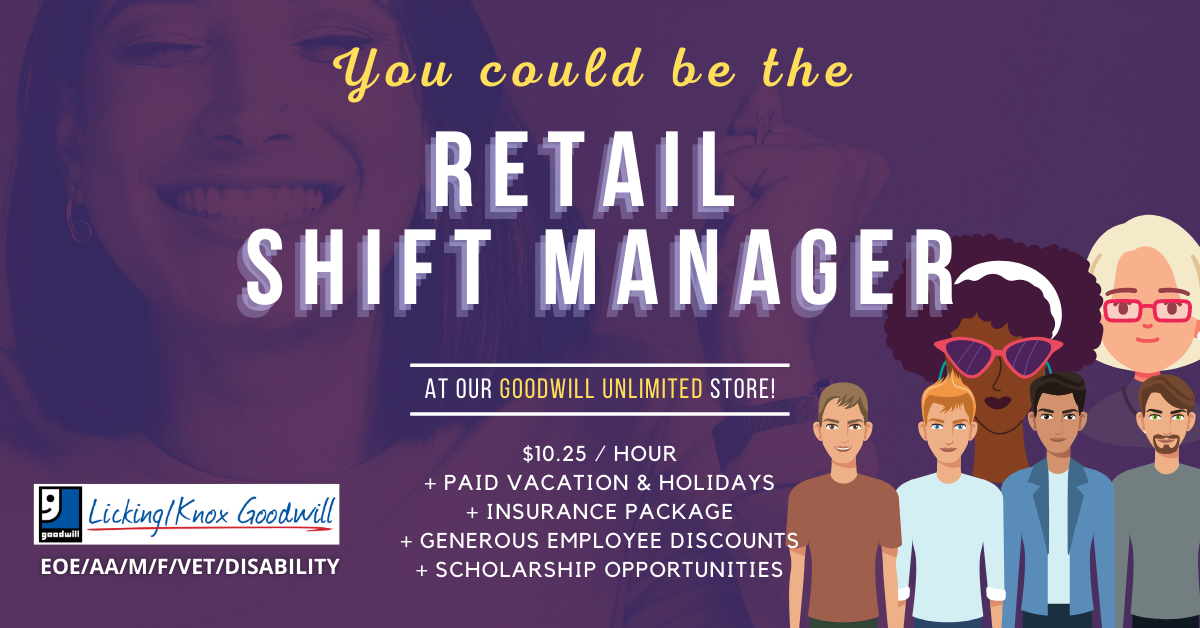 You could be the

RETAIL SHIFT MANAGER

AT OUR GOODWILL UNLIMITED STORE!

$10.25 / HOUR
+ PAID VACATION & HOLIDAYS
+ INSURANCE PACKAGE
+ GENEROUS EMPLOYEE DISCOUNTS
+ SCHOLARSHIP OPPORTUNITIES

goodwill
Licking/Knox Goodwill

EOE/AA/M/F/VET/DISABILITY